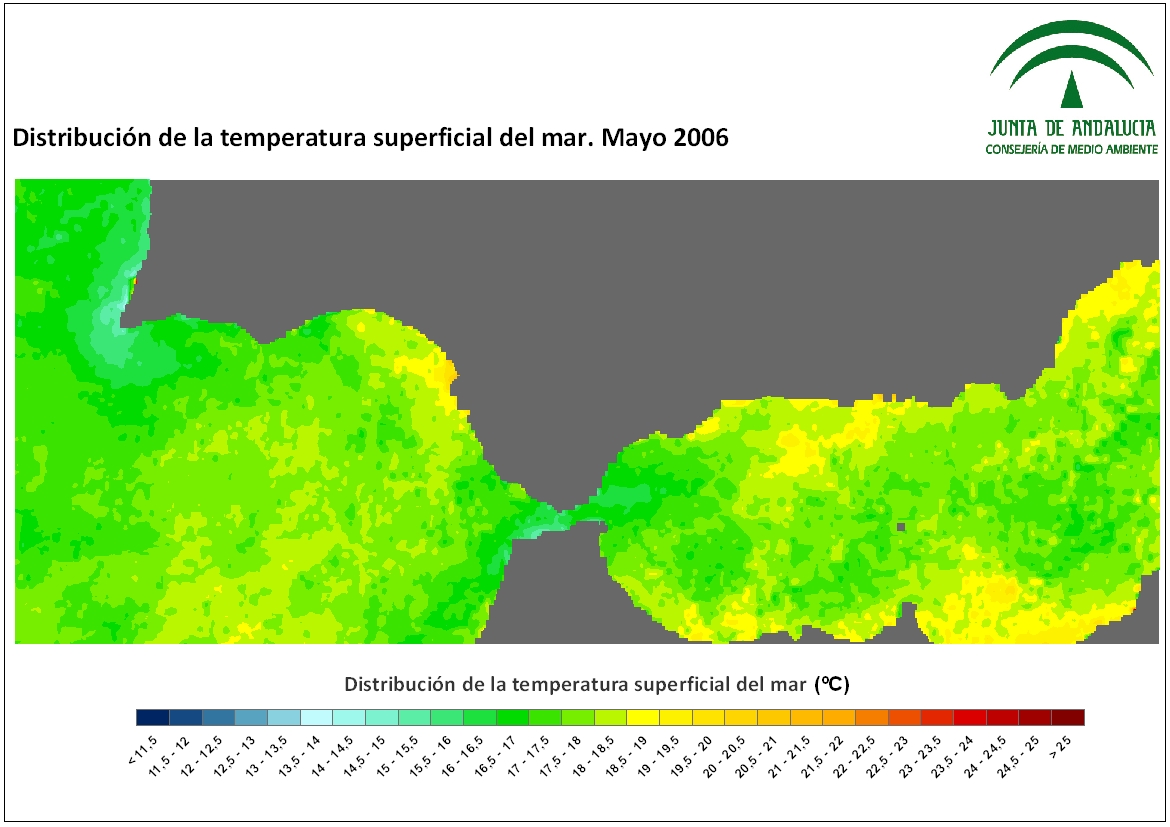 Distribución de la temperatura superficial del mar. Mayo 2006

JUNTA DE ANDALUCIA
CONSEJERÍA DE MEDIO AMBIENTE

Distribución de la temperatura superficial del mar (ºC)

< 11.5
11.5 - 12
12 - 12.5
12.5 - 13
13 - 13.5
13.5 - 14
14 - 14.5
14.5 - 15
15 - 15.5
15.5 - 16
16 - 16.5
16.5 - 17
17 - 17.5
17.5 - 18
18 - 18.5
18.5 - 19
19 - 19.5
19.5 - 20
20 - 20.5
20.5 - 21
21 - 21.5
21.5 - 22
22 - 22.5
22.5 - 23
23 - 23.5
23.5 - 24
24 - 24.5
24.5 - 25
> 25